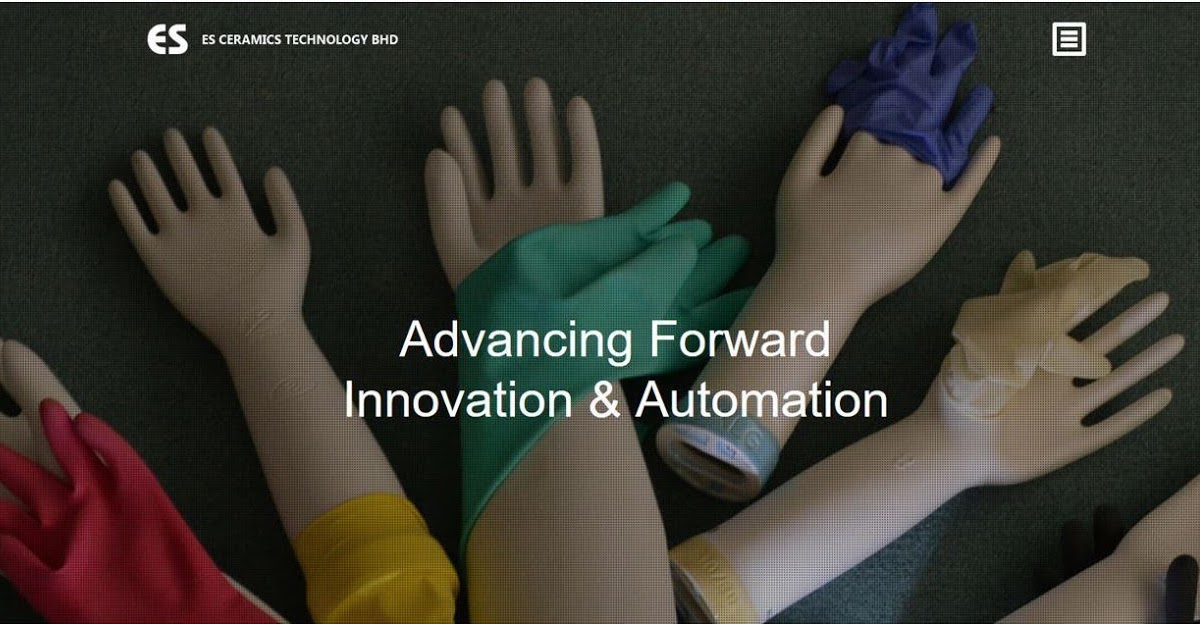 ES ES CERAMICS TECHNOLOGY BHD

Advancing Forward
Innovation & Automation